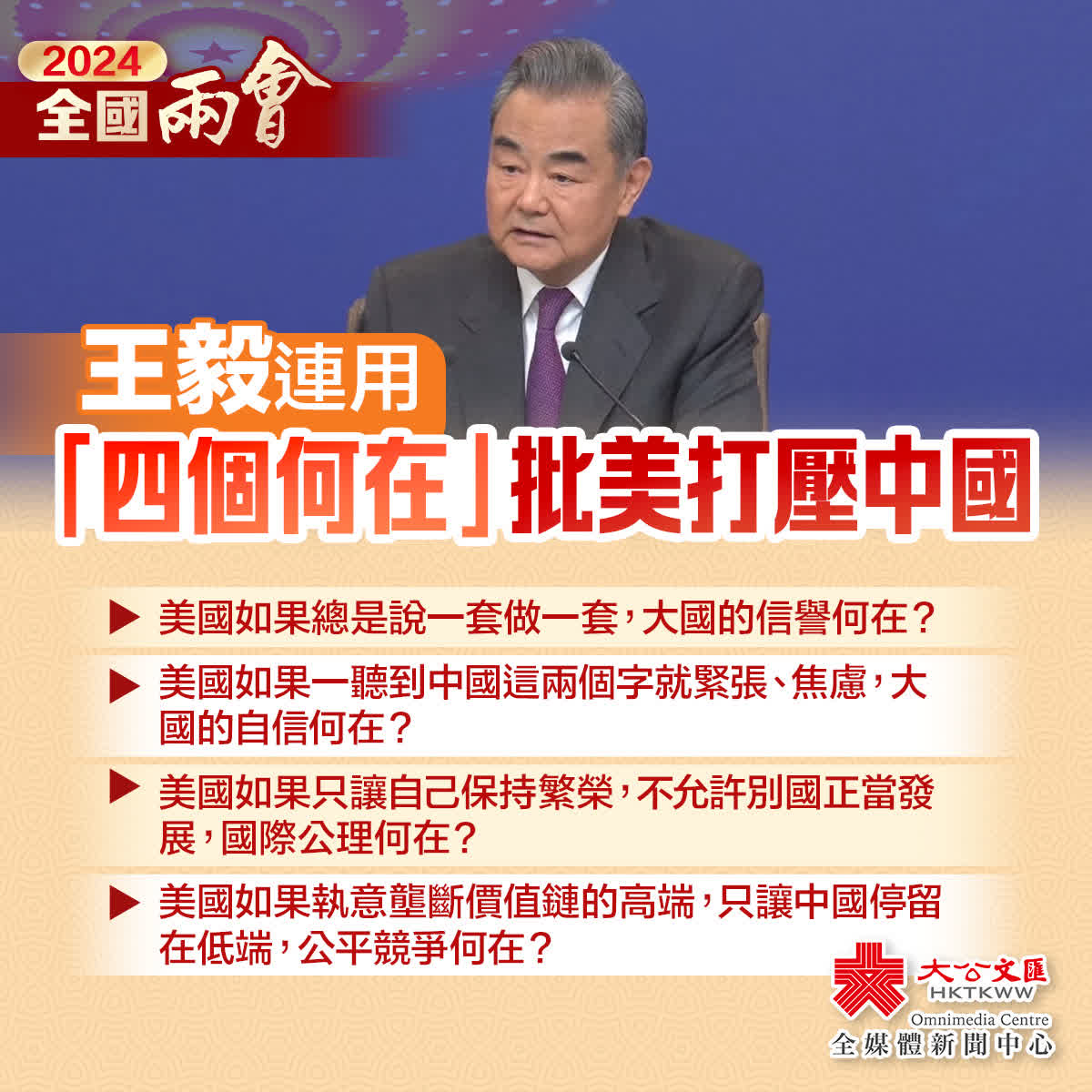 2024
全國兩會

王毅連用
「四個何在」批美打壓中國

▶ 美國如果總是說一套做一套，大國的信譽何在？

▶ 美國如果一聽到中國這兩個字就緊張、焦慮，大國的自信何在？

▶ 美國如果只讓自己保持繁榮，不允許別國正當發展，國際公理何在？

▶ 美國如果執意壟斷價值鏈的高端，只讓中國停留在低端，公平競爭何在？

大公文匯
HKTKWW
Omnimedia Centre
全媒體新聞中心